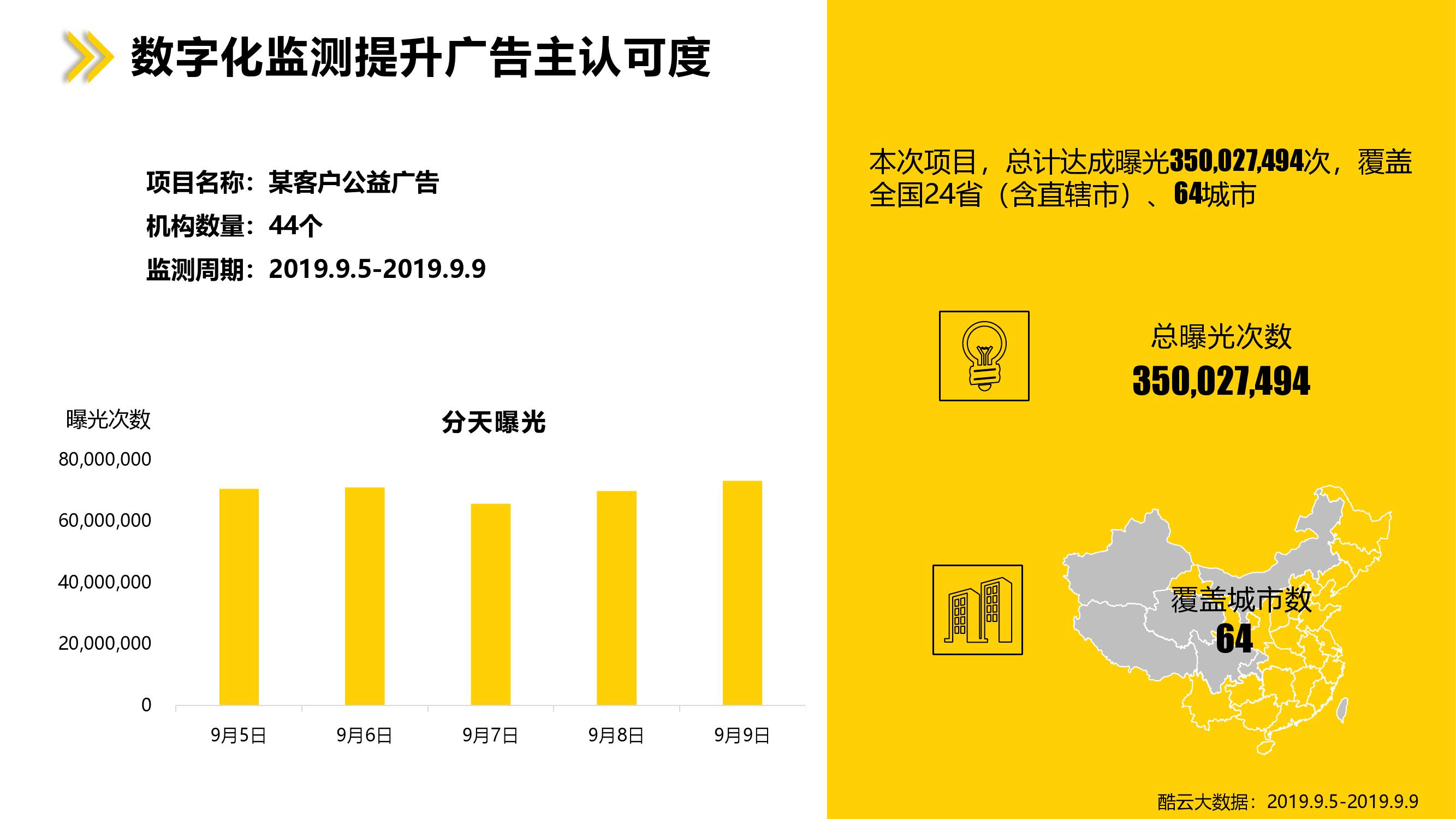 数字化监测提升广告主认可度

项目名称：某客户公益广告
机构数量：44个
监测周期：2019.9.5-2019.9.9

曝光次数

分天曝光

80,000,000
60,000,000
40,000,000
20,000,000
0

9月5日 9月6日 9月7日 9月8日 9月9日

本次项目，总计达成曝光350,027,494次，覆盖全国24省（含直辖市）、64城市

总曝光次数
350,027,494

覆盖城市数
64

酷云大数据：2019.9.5-2019.9.9